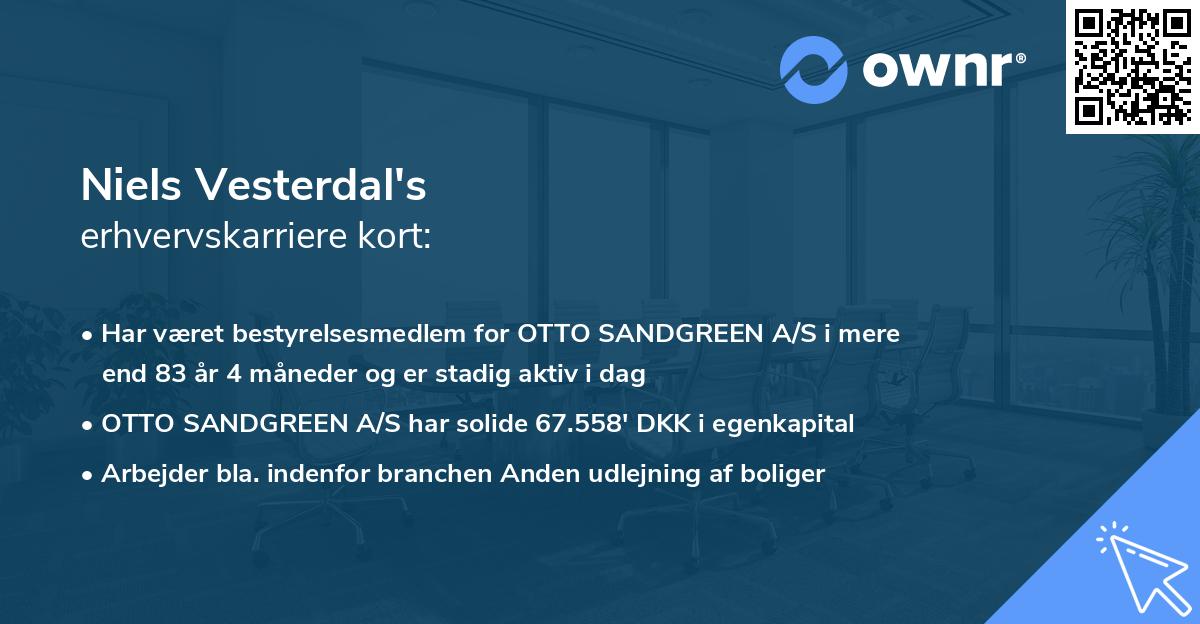 ownr®

Niels Vesterdal's
erhvervskarriere kort:

• Har været bestyrelsesmedlem for OTTO SANDGREEN A/S i mere end 83 år 4 måneder og er stadig aktiv i dag
• OTTO SANDGREEN A/S har solide 67.558' DKK i egenkapital
• Arbejder bla. indenfor branchen Anden udlejning af boliger